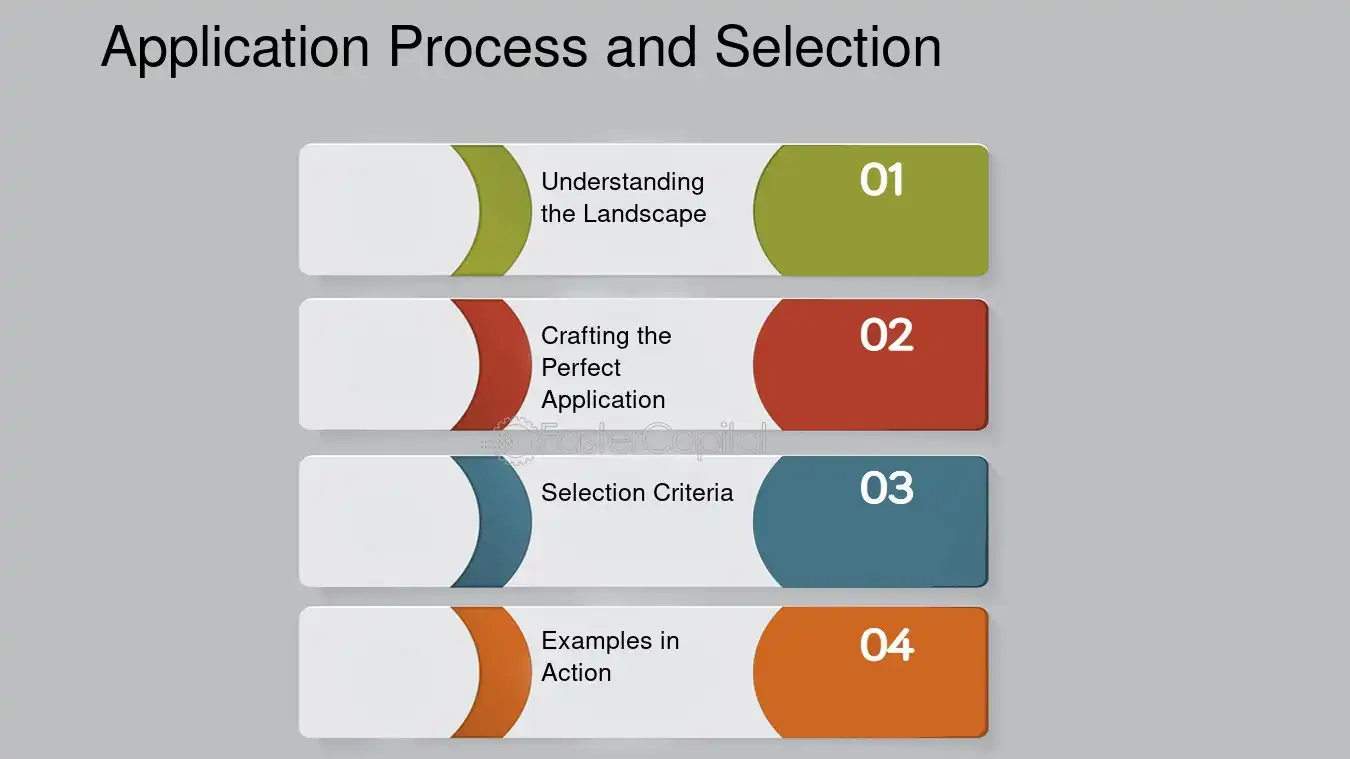 Application Process and Selection

Understanding the Landscape

01

Crafting the Perfect Application

02

Selection Criteria

03

Examples in Action

04

FasterCapital